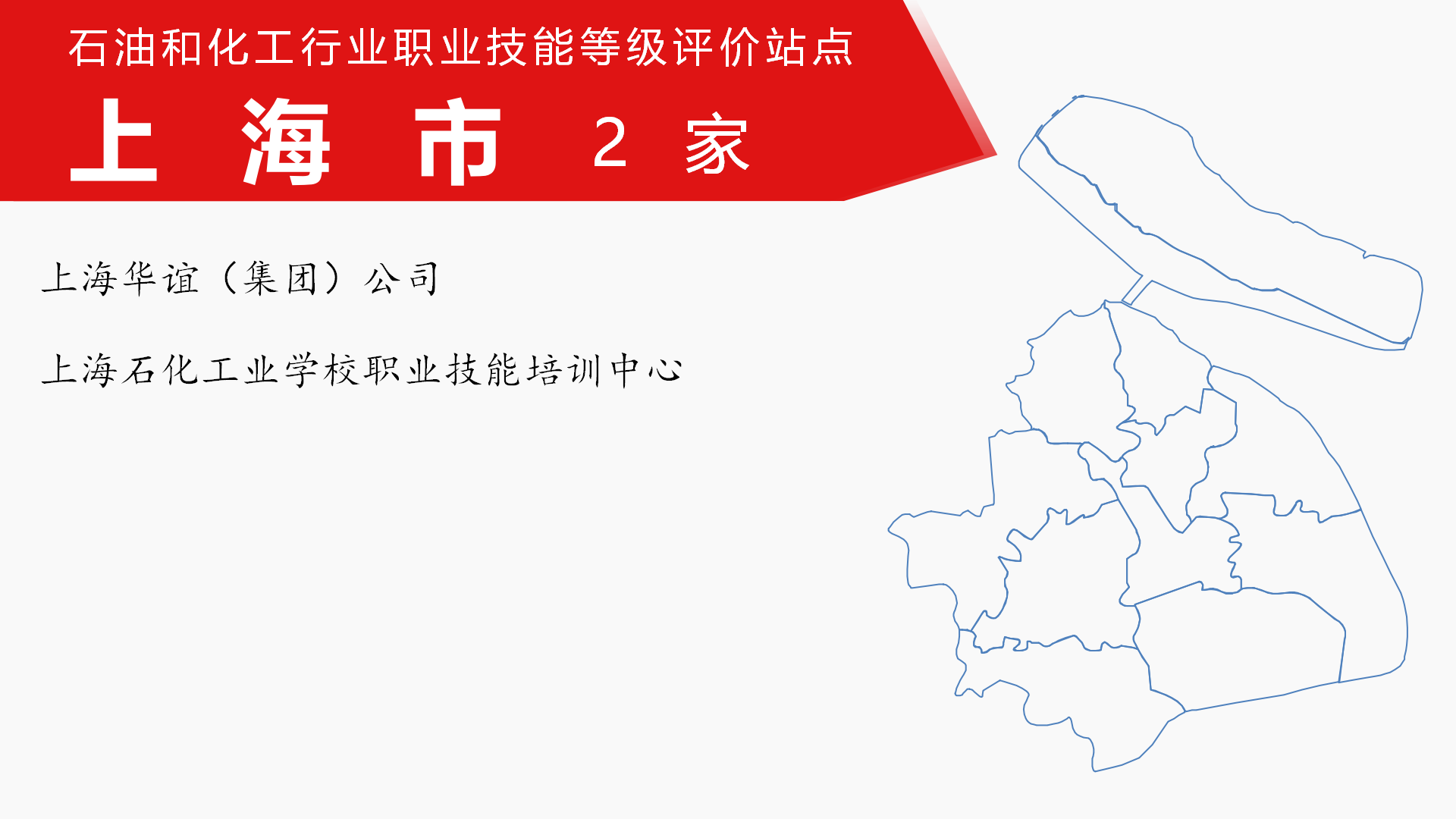 石油和化工行业职业技能等级评价站点

上 海 市 2 家

上海华谊（集团）公司

上海石化工业学校职业技能培训中心